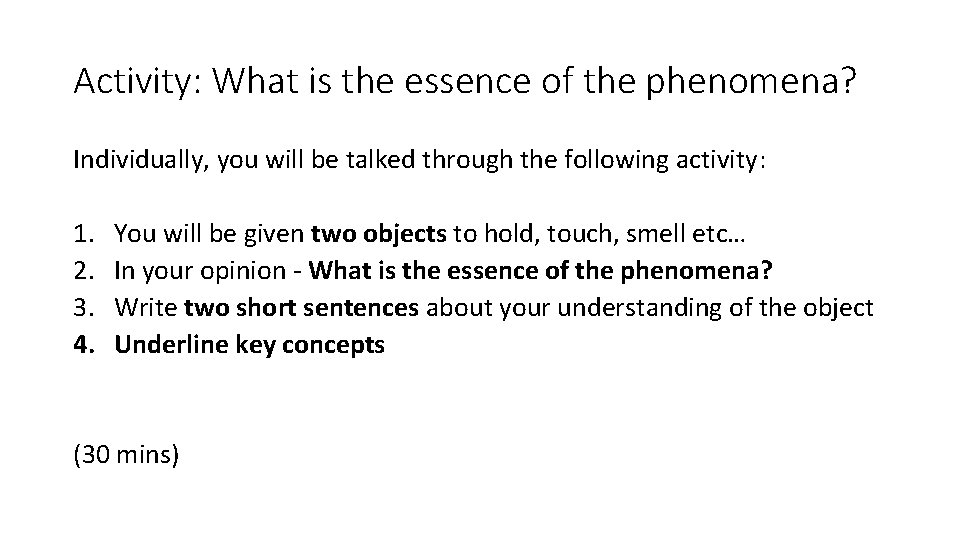 Activity: What is the essence of the phenomena?

Individually, you will be talked through the following activity:

1. You will be given two objects to hold, touch, smell etc…
2. In your opinion - What is the essence of the phenomena?
3. Write two short sentences about your understanding of the object
4. Underline key concepts

(30 mins)